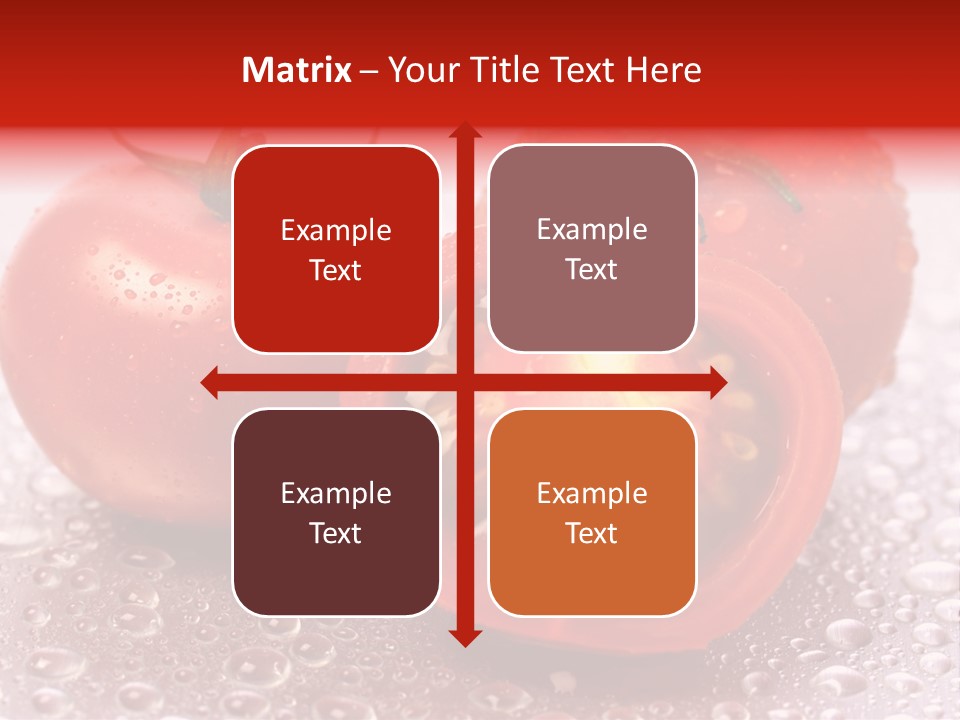 Matrix – Your Title Text Here

Example Text

Example Text

Example Text

Example Text